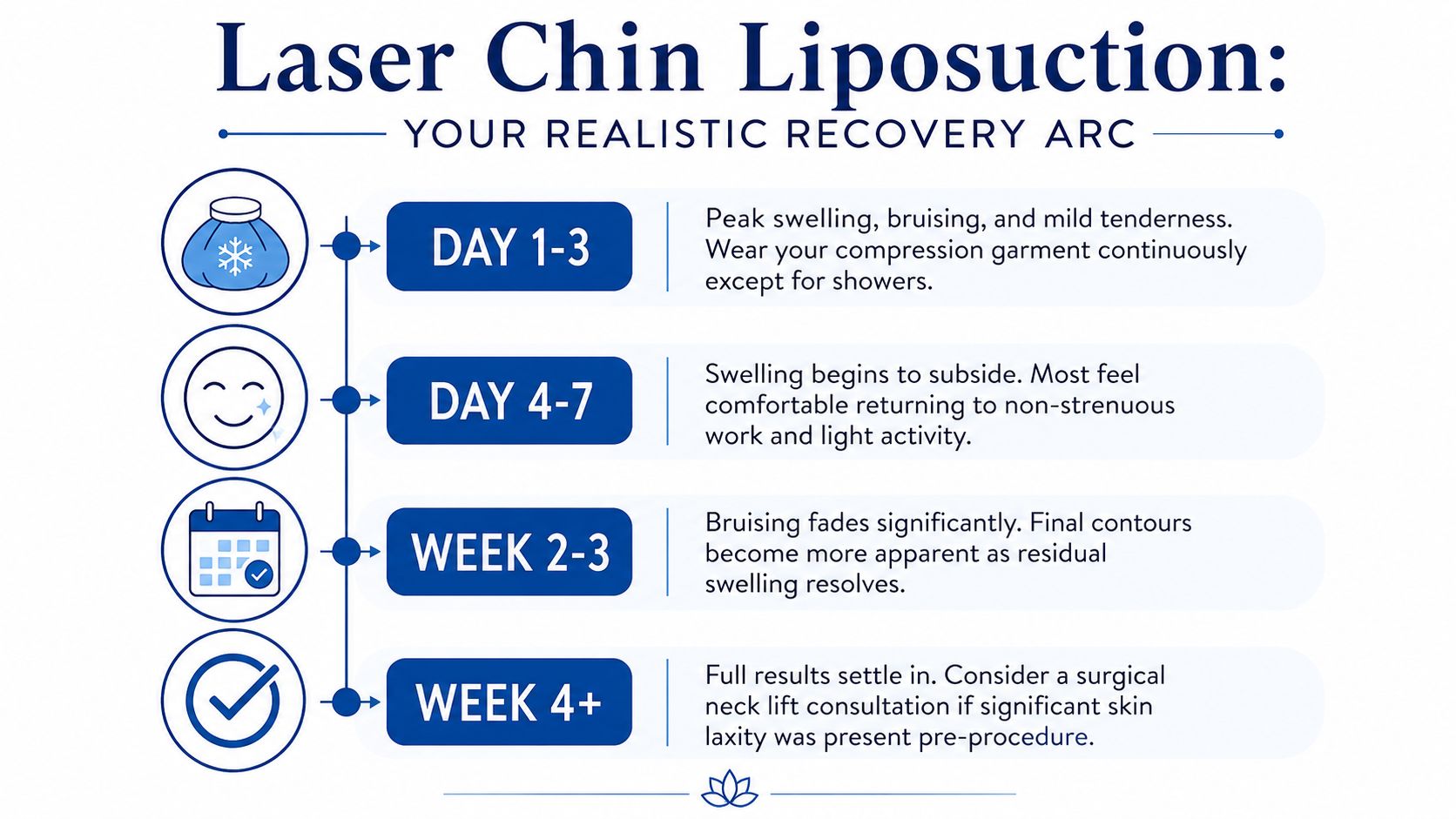 Laser Chin Liposuction:

YOUR REALISTIC RECOVERY ARC

DAY 1-3

Peak swelling, bruising, and mild tenderness. Wear your compression garment continuously except for showers.

DAY 4-7

Swelling begins to subside. Most feel comfortable returning to non-strenuous work and light activity.

WEEK 2-3

Bruising fades significantly. Final contours become more apparent as residual swelling resolves.

WEEK 4+

Full results settle in. Consider a surgical neck lift consultation if significant skin laxity was present pre-procedure.